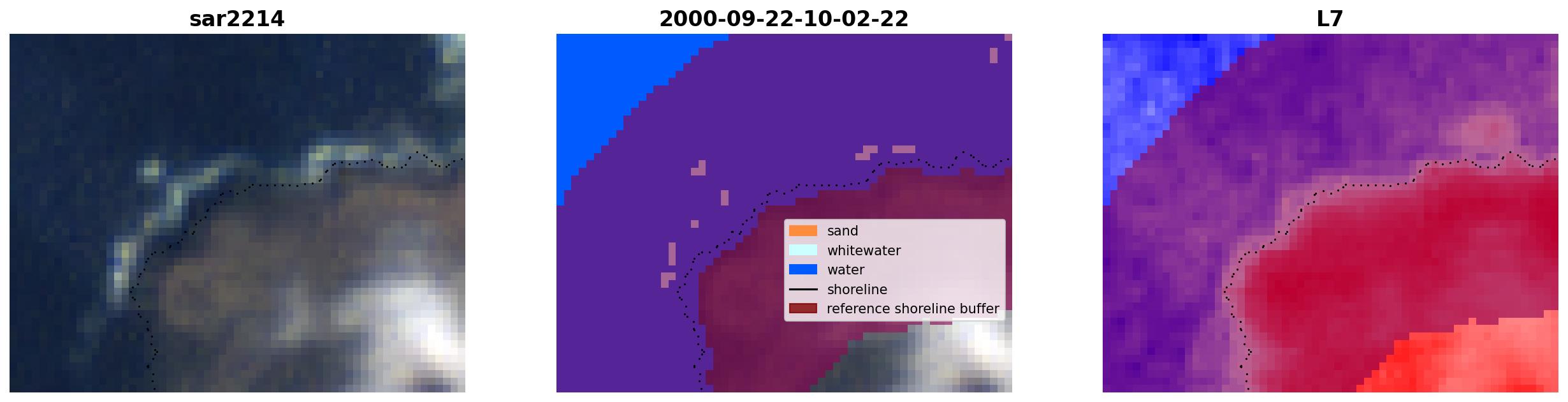 sar2214

2000-09-22-10-02-22

sand
whitewater
water
shoreline
reference shoreline buffer

L7